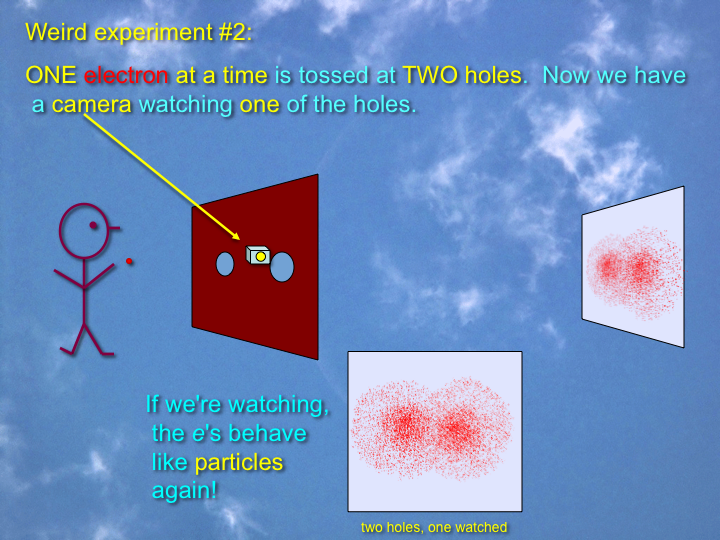 Weird experiment #2:

ONE electron at a time is tossed at TWO holes. Now we have a camera watching one of the holes.

If we're watching, the e's behave like particles again!

two holes, one watched